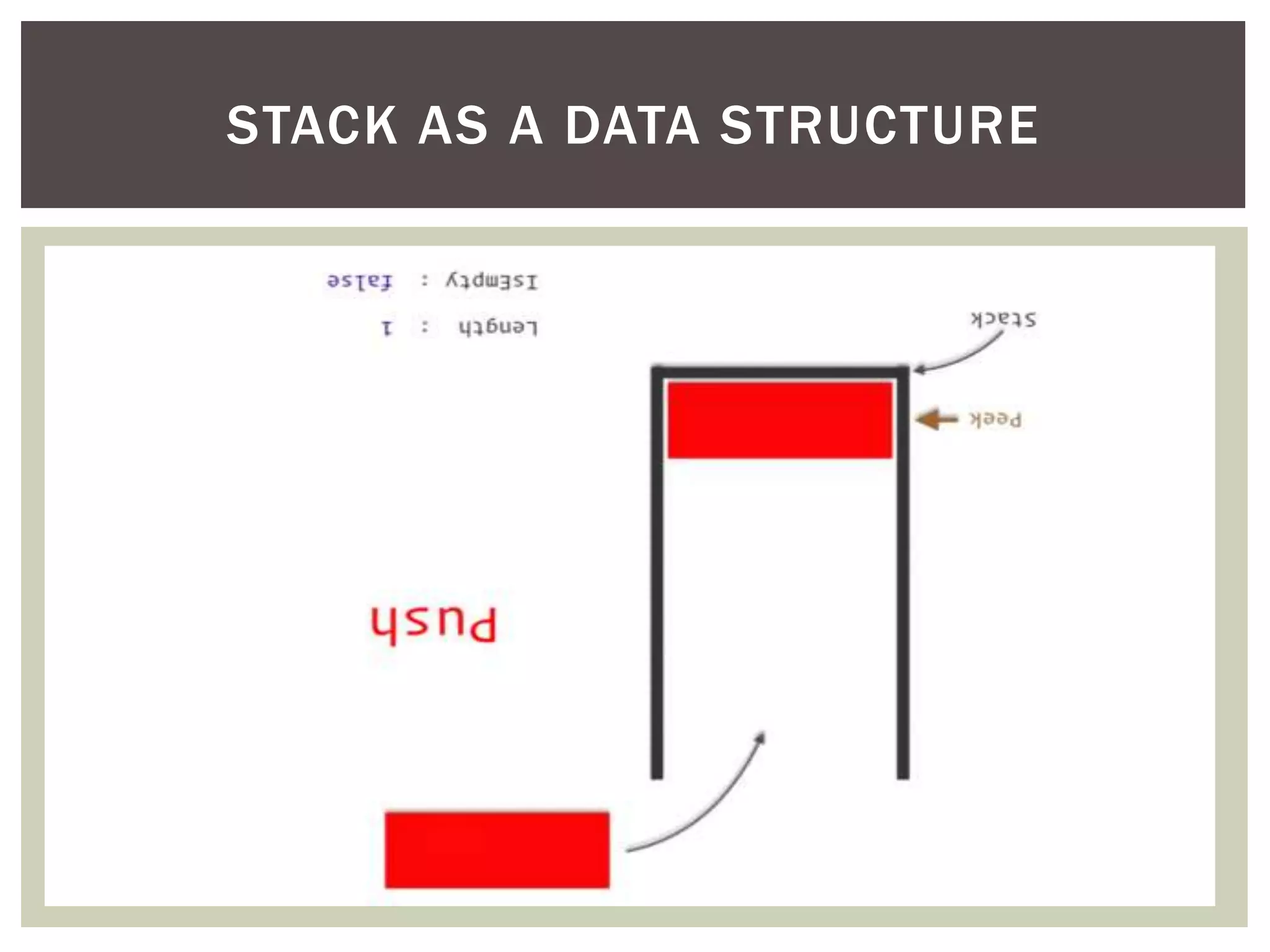 STACK AS A DATA STRUCTURE

IsEmpty : false

Length : 1

Stack

Peek

Push